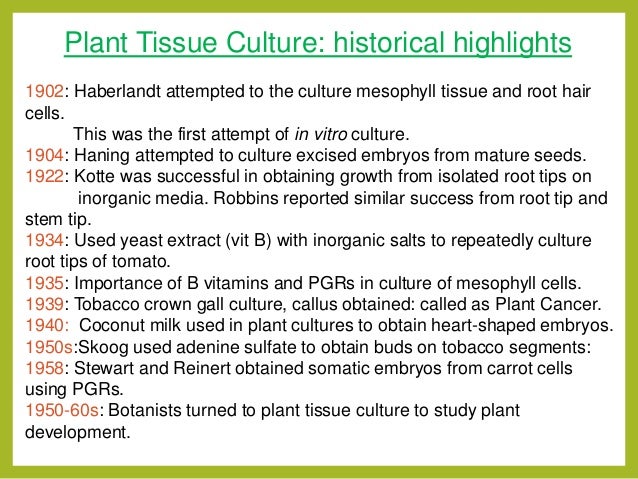 Plant Tissue Culture: historical highlights

1902: Haberlandt attempted to the culture mesophyll tissue and root hair cells.
This was the first attempt of in vitro culture.
1904: Haning attempted to culture excised embryos from mature seeds.
1922: Kotte was successful in obtaining growth from isolated root tips on inorganic media. Robbins reported similar success from root tip and stem tip.
1934: Used yeast extract (vit B) with inorganic salts to repeatedly culture root tips of tomato.
1935: Importance of B vitamins and PGRs in culture of mesophyll cells.
1939: Tobacco crown gall culture, callus obtained: called as Plant Cancer.
1940: Coconut milk used in plant cultures to obtain heart-shaped embryos.
1950s:Skoog used adenine sulfate to obtain buds on tobacco segments:
1958: Stewart and Reinert obtained somatic embryos from carrot cells using PGRs.
1950-60s: Botanists turned to plant tissue culture to study plant development.